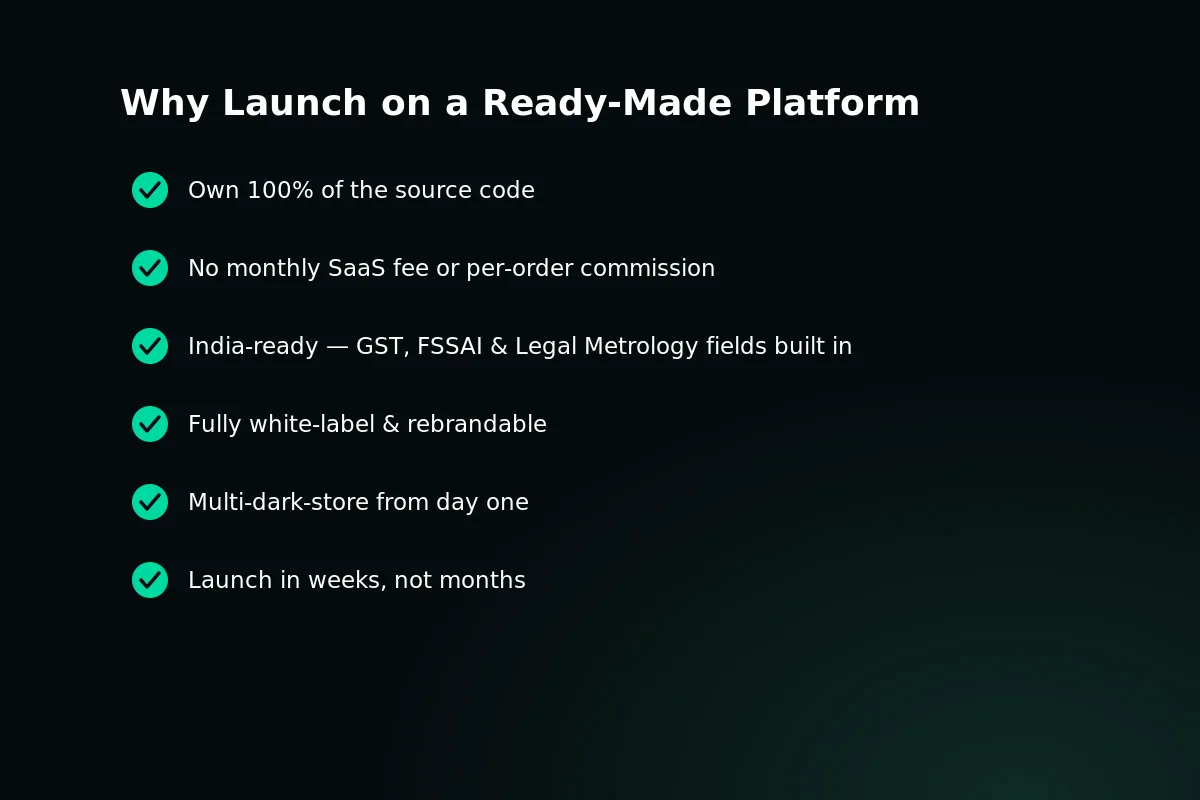 Why Launch on a Ready-Made Platform

Own 100% of the source code

No monthly SaaS fee or per-order commission

India-ready — GST, FSSAI & Legal Metrology fields built in

Fully white-label & rebrandable

Multi-dark-store from day one

Launch in weeks, not months